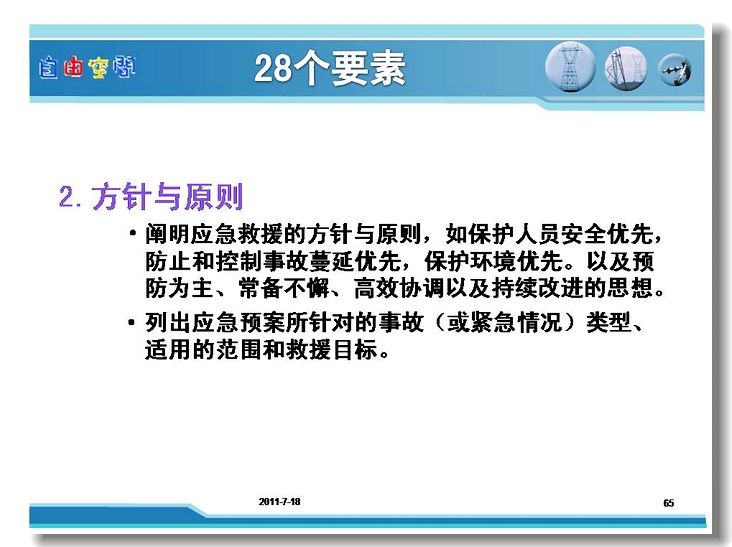 自由空间

28个要素

2. 方针与原则

• 阐明应急救援的方针与原则，如保护人员安全优先，防止和控制事故蔓延优先，保护环境优先。以及预防为主、常备不懈、高效协调以及持续改进的思想。

• 列出应急预案所针对的事故（或紧急情况）类型、适用的范围和救援目标。

2011-7-18

65